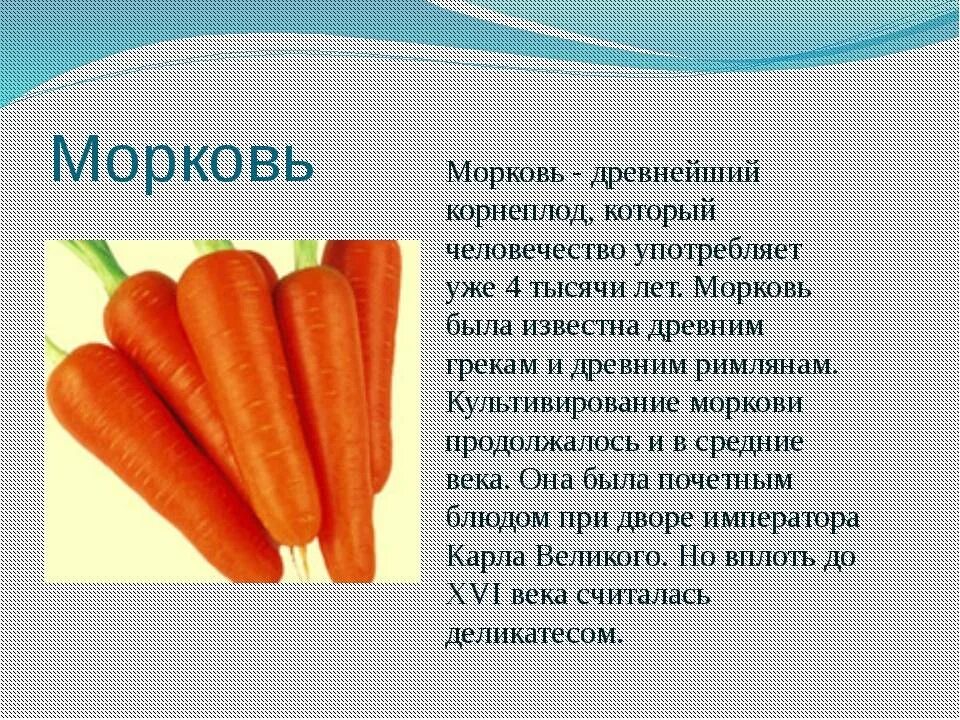 Морковь

Морковь - древнейший корнеплод, который человечество употребляет уже 4 тысячи лет. Морковь была известна древним грекам и древним римлянам. Культивирование моркови продолжалось и в средние века. Она была почетным блюдом при дворе императора Карла Великого. Но вплоть до XVI века считалась деликатесом.